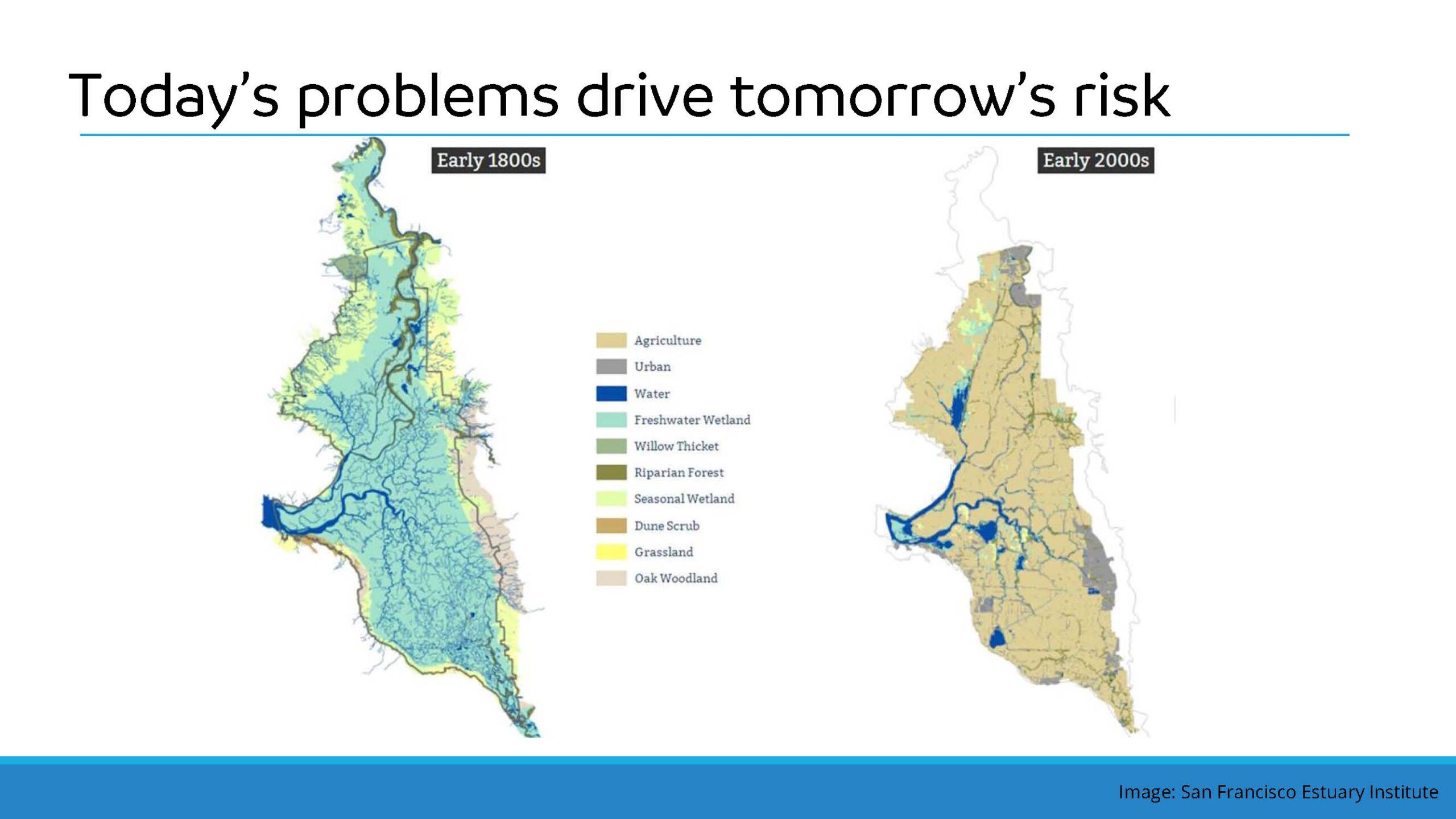 Today's problems drive tomorrow's risk

Early 1800s

Agriculture
Urban
Water
Freshwater Wetland
Willow Thicket
Riparian Forest
Seasonal Wetland
Dune Scrub
Grassland
Oak Woodland

Early 2000s

Image: San Francisco Estuary Institute